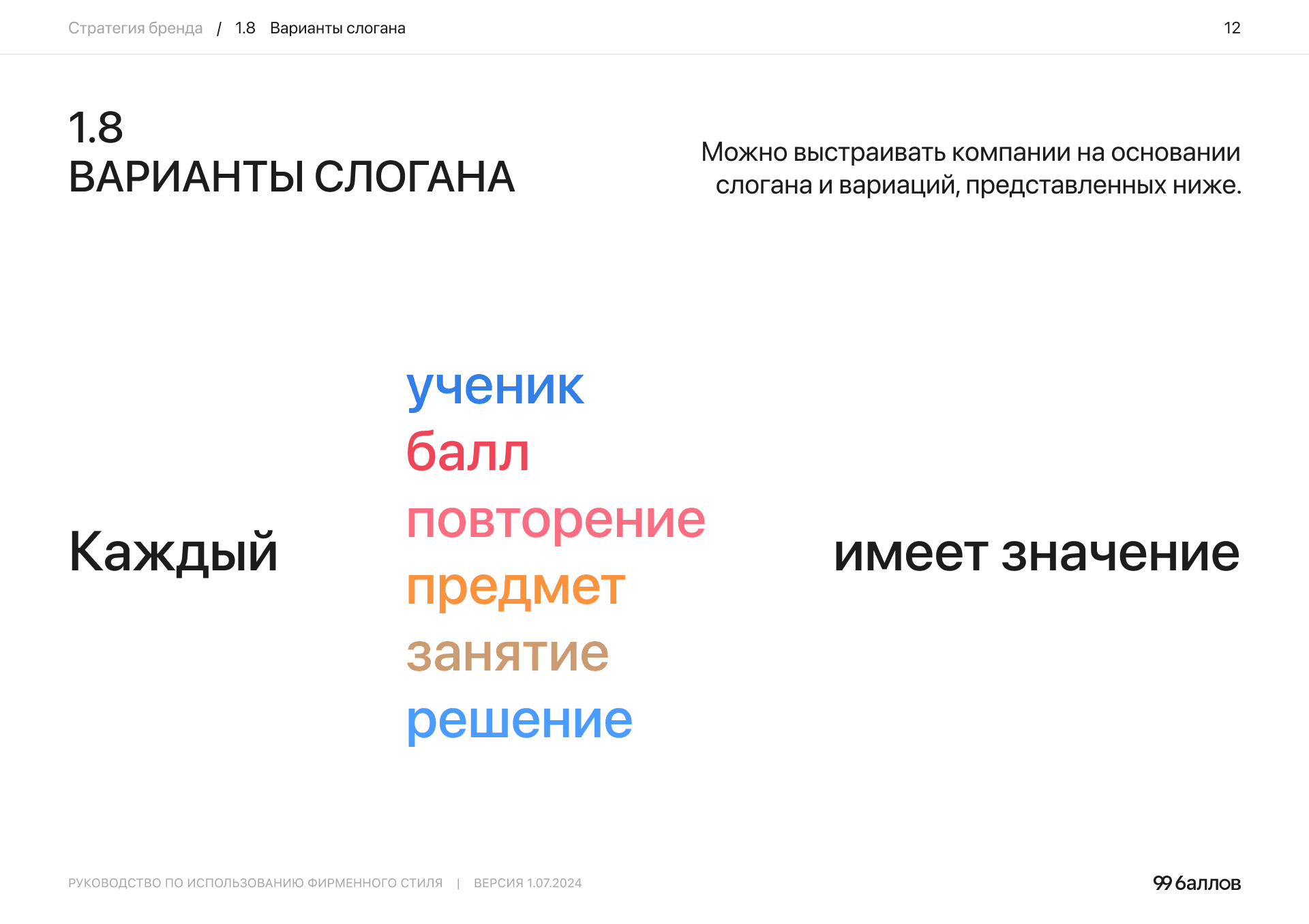 Стратегия бренда / 1.8 Варианты слогана

12

1.8
ВАРИАНТЫ СЛОГАНА

Можно выстраивать компании на основании слогана и вариаций, представленных ниже.

Каждый

ученик
балл
повторение
предмет
занятие
решение

имеет значение

РУКОВОДСТВО ПО ИСПОЛЬЗОВАНИЮ ФИРМЕННОГО СТИЛЯ | ВЕРСИЯ 1.07.2024

99 баллов